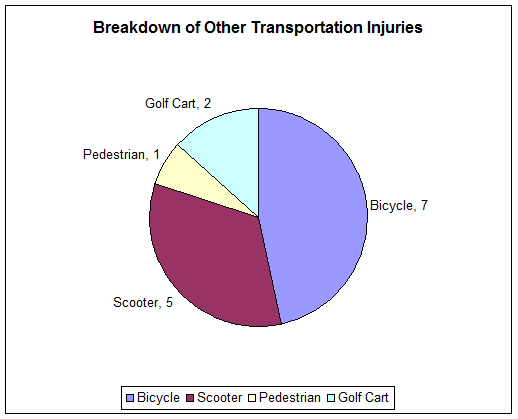 Breakdown of Other Transportation Injuries

Golf Cart, 2

Pedestrian, 1

Bicycle, 7

Scooter, 5

Bicycle Scooter Pedestrian Golf Cart